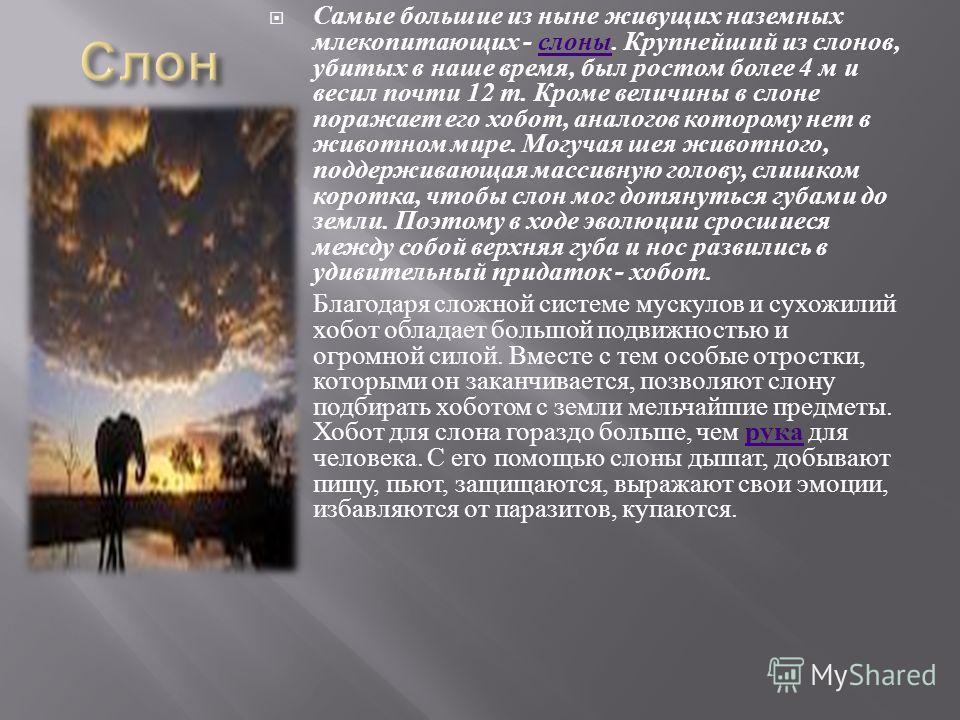 Слон

Самые большие из ныне живущих наземных млекопитающих - слоны. Крупнейший из слонов, убитых в наше время, был ростом более 4 м и весил почти 12 т. Кроме величины в слоне поражает его хобот, аналогов которому нет в животном мире. Могучая шея животного, поддерживающая массивную голову, слишком коротка, чтобы слон мог дотянуться губами до земли. Поэтому в ходе эволюции сросшиеся между собой верхняя губа и нос развились в удивительный придаток - хобот.

Благодаря сложной системе мускулов и сухожилий хобот обладает большой подвижностью и огромной силой. Вместе с тем особые отростки, которыми он заканчивается, позволяют слону подбирать хоботом с земли мельчайшие предметы. Хобот для слона гораздо больше, чем рука для человека. С его помощью слоны дышат, добывают пищу, пьют, защищаются, выражают свои эмоции, избавляются от паразитов, купаются.

MyShared